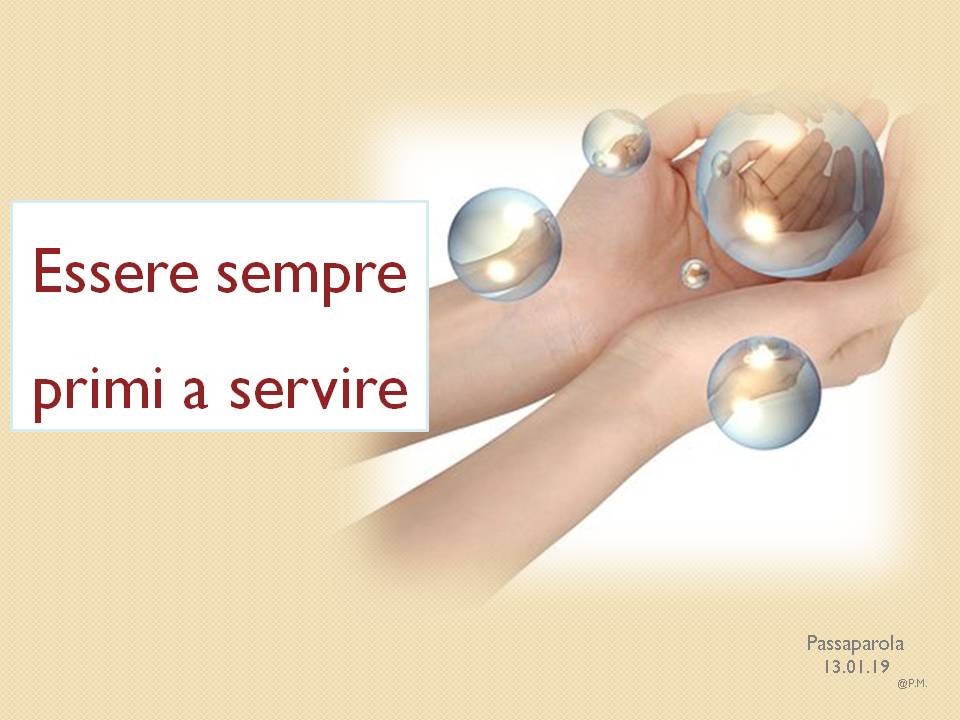 Essere sempre primi a servire

Passaparola
13.01.19
@P.M.